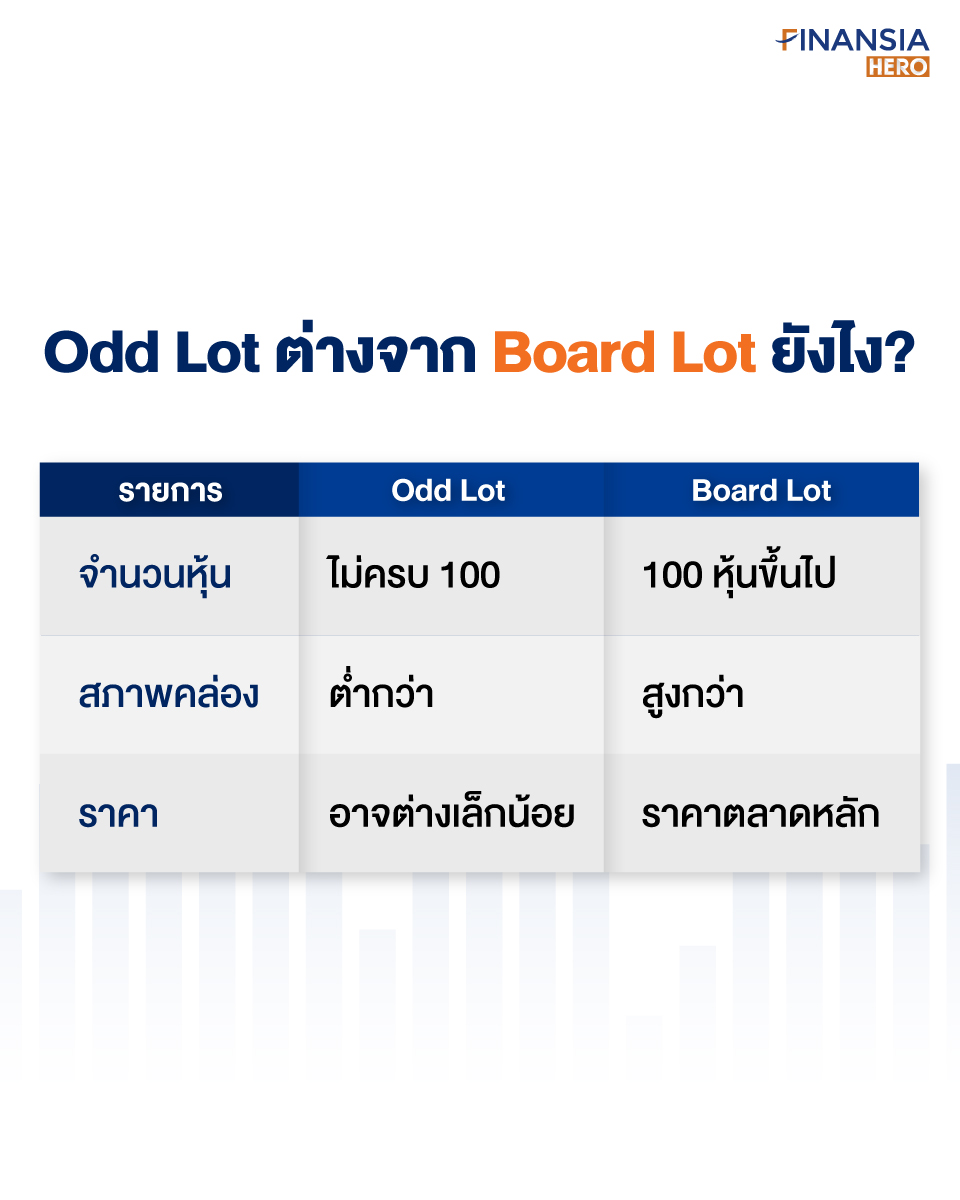 FINANSIA HERO

Odd Lot ต่างจาก Board Lot ยังไง?

| รายการ | Odd Lot | Board Lot |
|---|---|---|
| จำนวนหุ้น | ไม่ครบ 100 | 100 หุ้นขึ้นไป |
| สภาพคล่อง | ต่ำกว่า | สูงกว่า |
| ราคา | อาจต่างเล็กน้อย | ราคาตลาดหลัก |